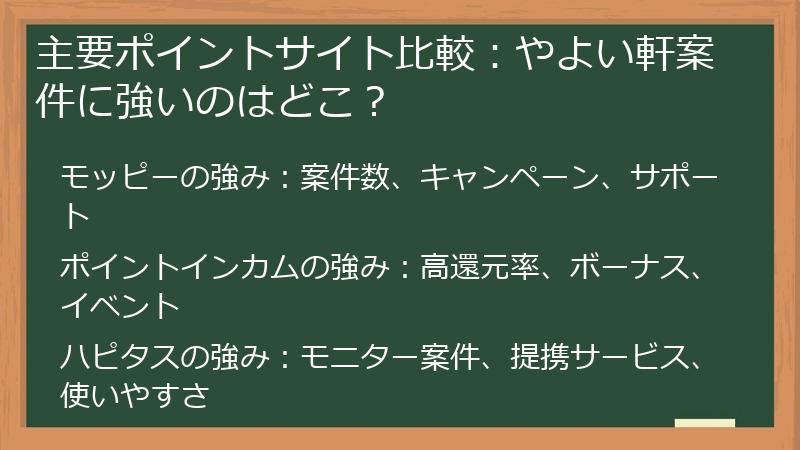 主要ポイントサイト比較：やよい軒案件に強いのはどこ？

モッピーの強み：案件数、キャンペーン、サポート

ポイントインカムの強み：高還元率、ボーナス、イベント

ハピタスの強み：モニター案件、提携サービス、使いやすさ